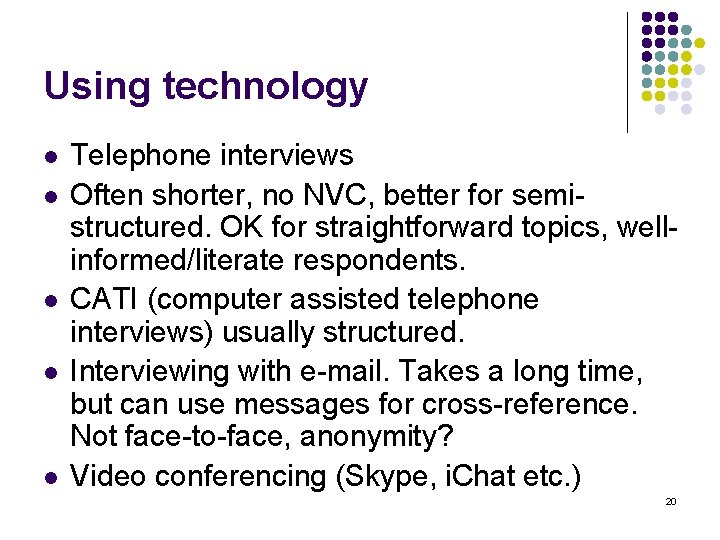 Using technology

- Telephone interviews
- Often shorter, no NVC, better for semi-structured. OK for straightforward topics, well-informed/literate respondents.
- CATI (computer assisted telephone interviews) usually structured.
- Interviewing with e-mail. Takes a long time, but can use messages for cross-reference. Not face-to-face, anonymity?
- Video conferencing (Skype, iChat etc.)

20